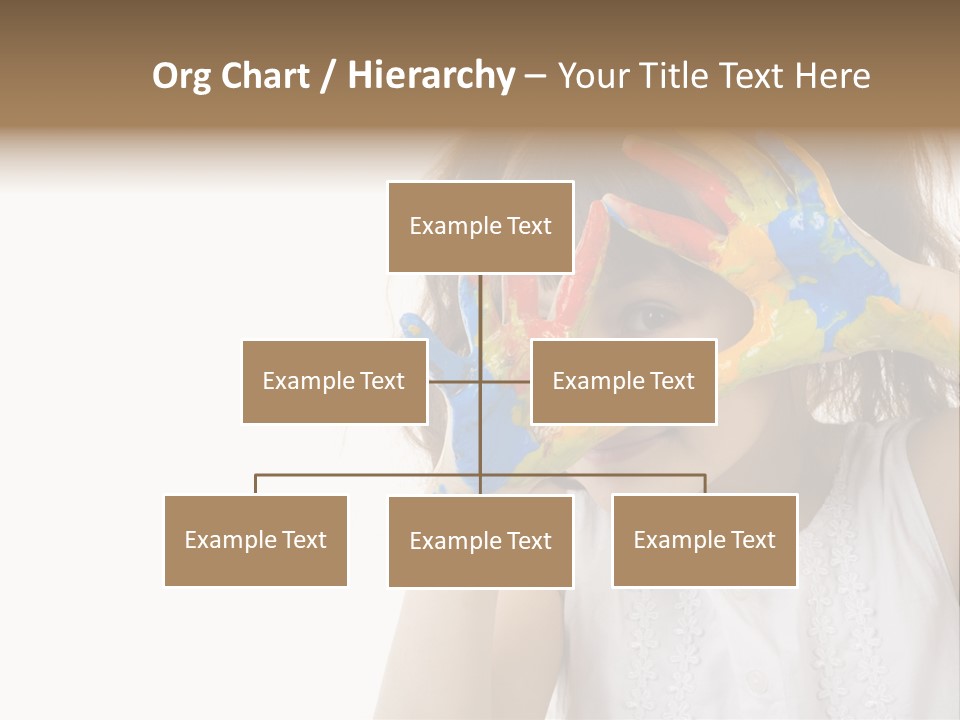 Org Chart / Hierarchy – Your Title Text Here

Example Text

Example Text

Example Text

Example Text

Example Text

Example Text